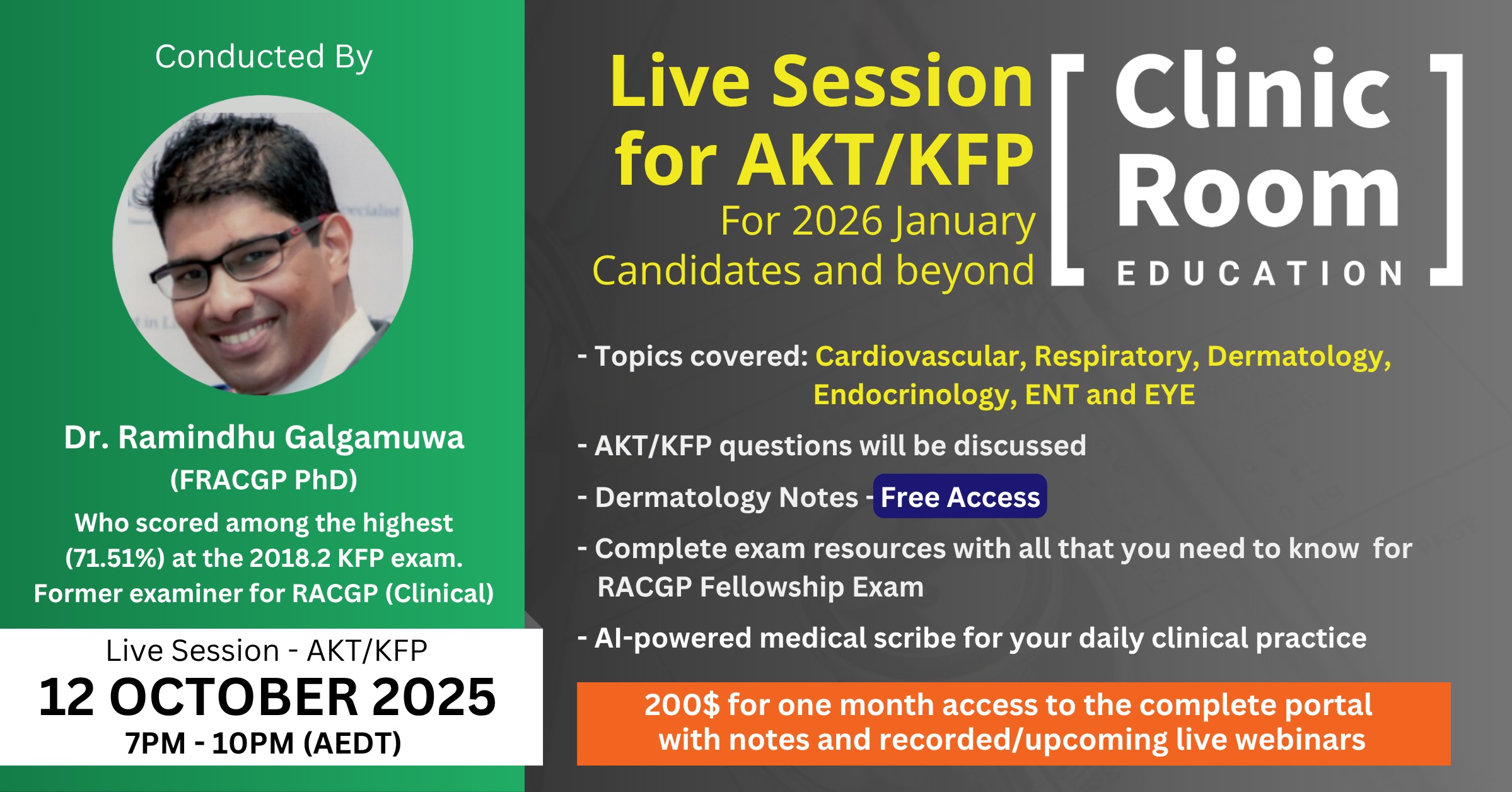 Conducted By

Dr. Ramindhu Galgamuwa
(FRACGP PhD)
Who scored among the highest (71.51%) at the 2018.2 KFP exam.
Former examiner for RACGP (Clinical)

Live Session - AKT/KFP
12 OCTOBER 2025
7PM - 10PM (AEDT)

Live Session for AKT/KFP
For 2026 January Candidates and beyond

[ Clinic Room EDUCATION ]

- Topics covered: Cardiovascular, Respiratory, Dermatology, Endocrinology, ENT and EYE

- AKT/KFP questions will be discussed

- Dermatology Notes - Free Access

- Complete exam resources with all that you need to know for RACGP Fellowship Exam

- AI-powered medical scribe for your daily clinical practice

200$ for one month access to the complete portal with notes and recorded/upcoming live webinars